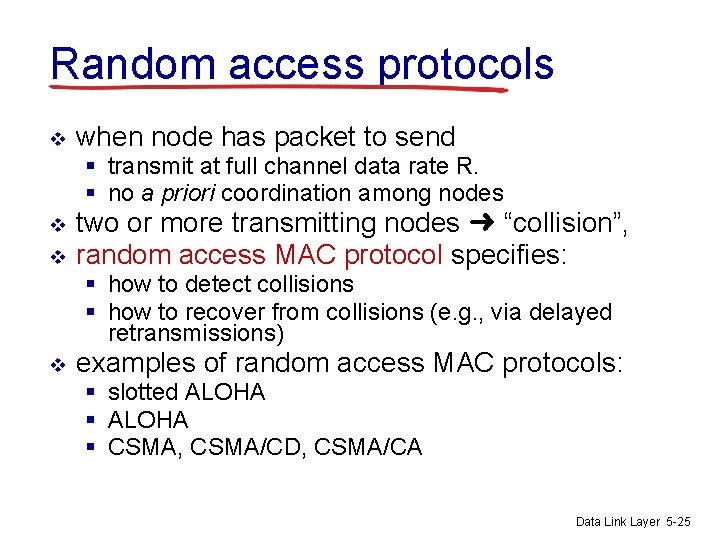 Random access protocols

❖ when node has packet to send
▪ transmit at full channel data rate R.
▪ no a priori coordination among nodes
❖ two or more transmitting nodes ➜ “collision”,
❖ random access MAC protocol specifies:
▪ how to detect collisions
▪ how to recover from collisions (e.g., via delayed retransmissions)
❖ examples of random access MAC protocols:
▪ slotted ALOHA
▪ ALOHA
▪ CSMA, CSMA/CD, CSMA/CA

Data Link Layer 5-25